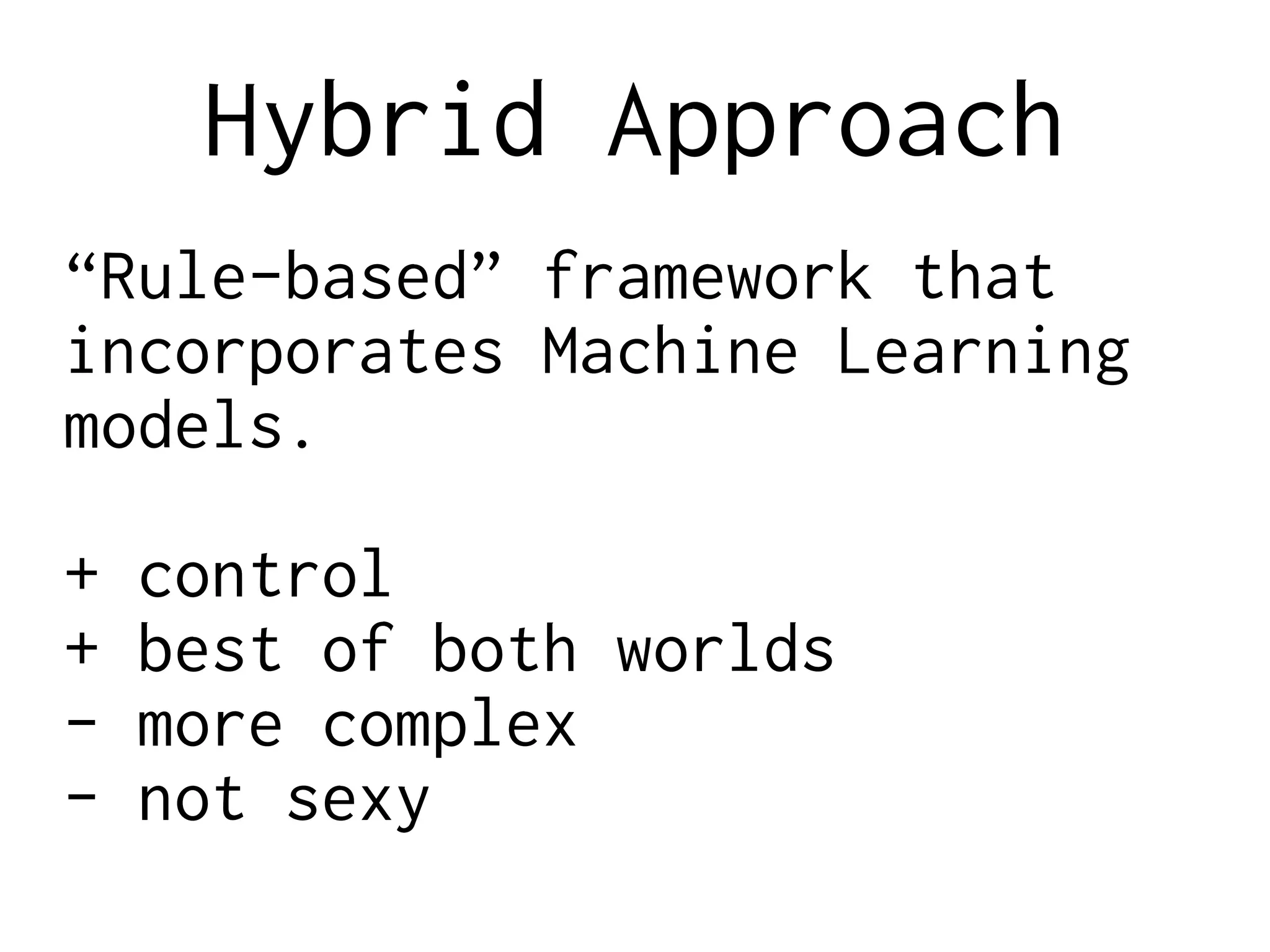 Hybrid Approach

“Rule-based” framework that incorporates Machine Learning models.

+ control
+ best of both worlds
- more complex
- not sexy